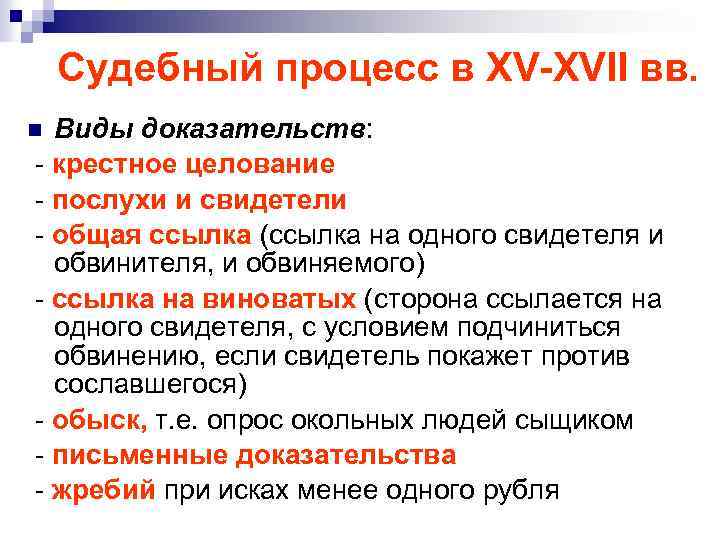 Судебный процесс в XV-XVII вв.

Виды доказательств:

- крестное целование

- послухи и свидетели

- общая ссылка (ссылка на одного свидетеля и обвинителя, и обвиняемого)

- ссылка на виноватых (сторона ссылается на одного свидетеля, с условием подчиниться обвинению, если свидетель покажет против сославшегося)

- обыск, т.е. опрос окольных людей сыщиком

- письменные доказательства

- жребий при исках менее одного рубля